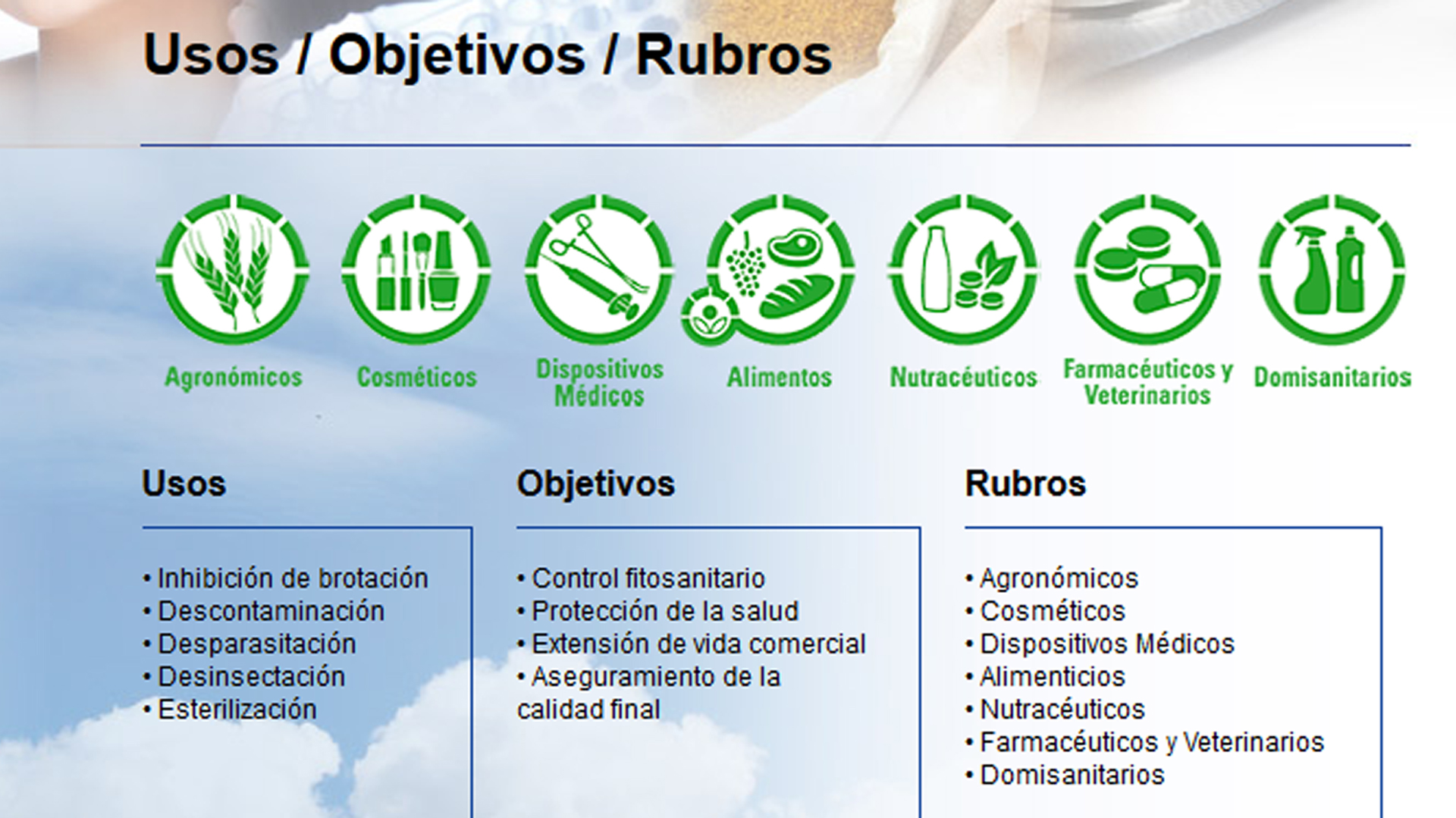 Usos / Objetivos / Rubros

Agronómicos

Cosméticos

Dispositivos Médicos

Alimentos

Nutracéuticos

Farmacéuticos y Veterinarios

Domisanitarios

Usos

• Inhibición de brotación
• Descontaminación
• Desparasitación
• Desinsectación
• Esterilización

Objetivos

• Control fitosanitario
• Protección de la salud
• Extensión de vida comercial
• Aseguramiento de la calidad final

Rubros

• Agronómicos
• Cosméticos
• Dispositivos Médicos
• Alimenticios
• Nutracéuticos
• Farmacéuticos y Veterinarios
• Domisanitarios